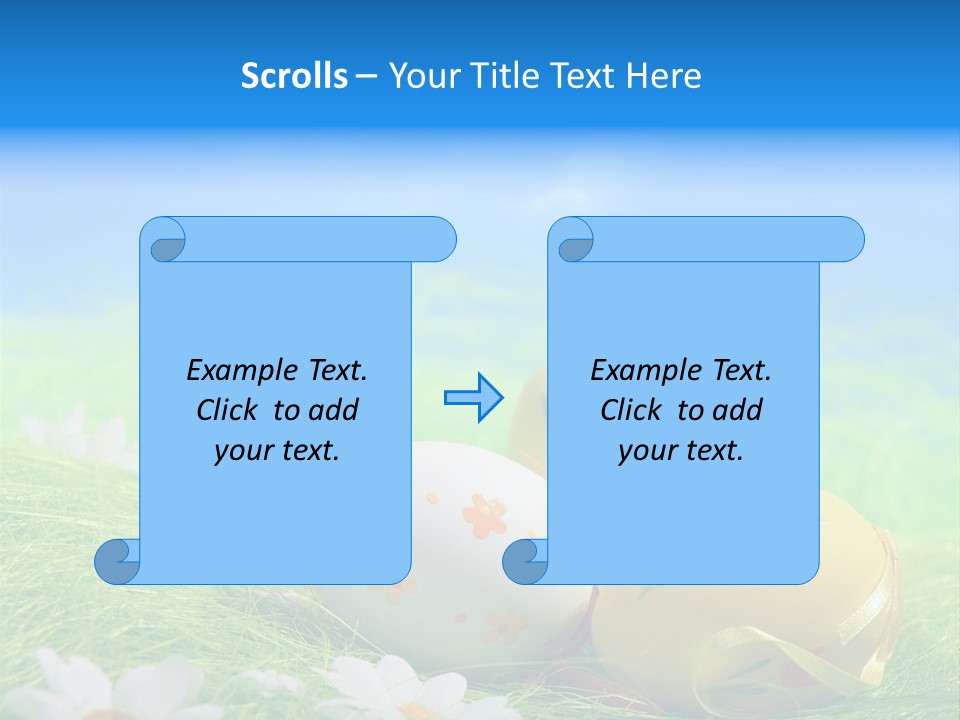 Scrolls – Your Title Text Here

Example Text. Click to add your text.

Example Text. Click to add your text.